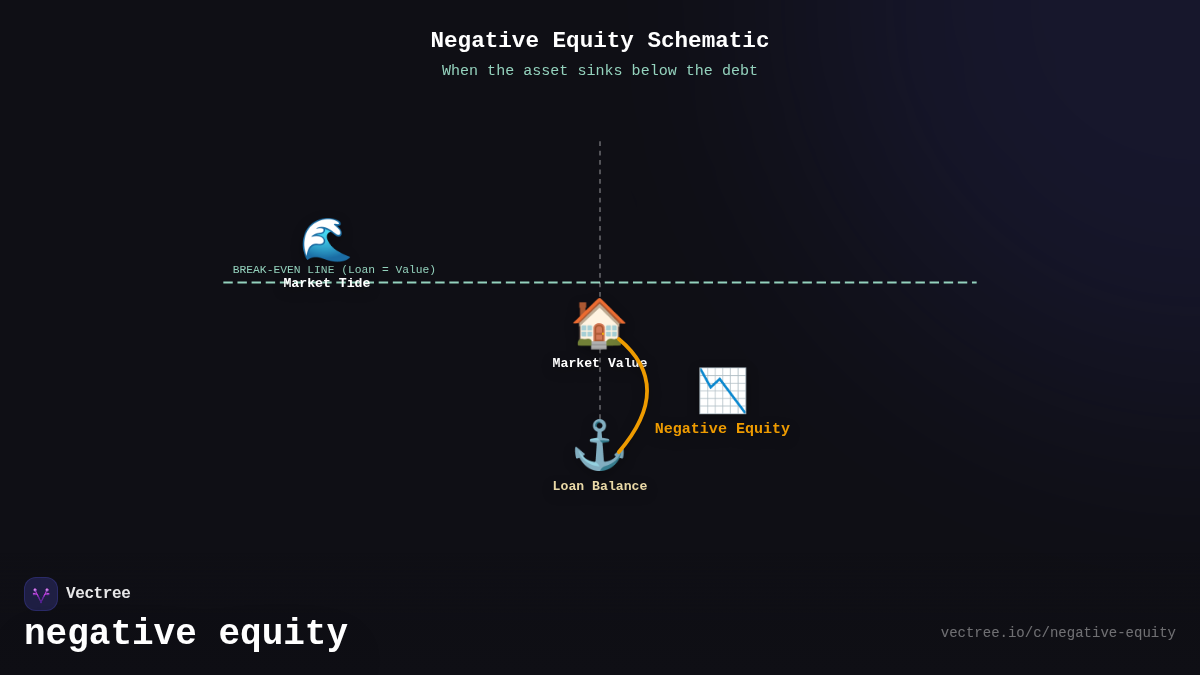 Negative Equity Schematic

When the asset sinks below the debt

BREAK-EVEN LINE (Loan = Value)

Market Tide

Market Value

Negative Equity

Loan Balance

Vectree

negative equity

vectree.io/c/negative-equity